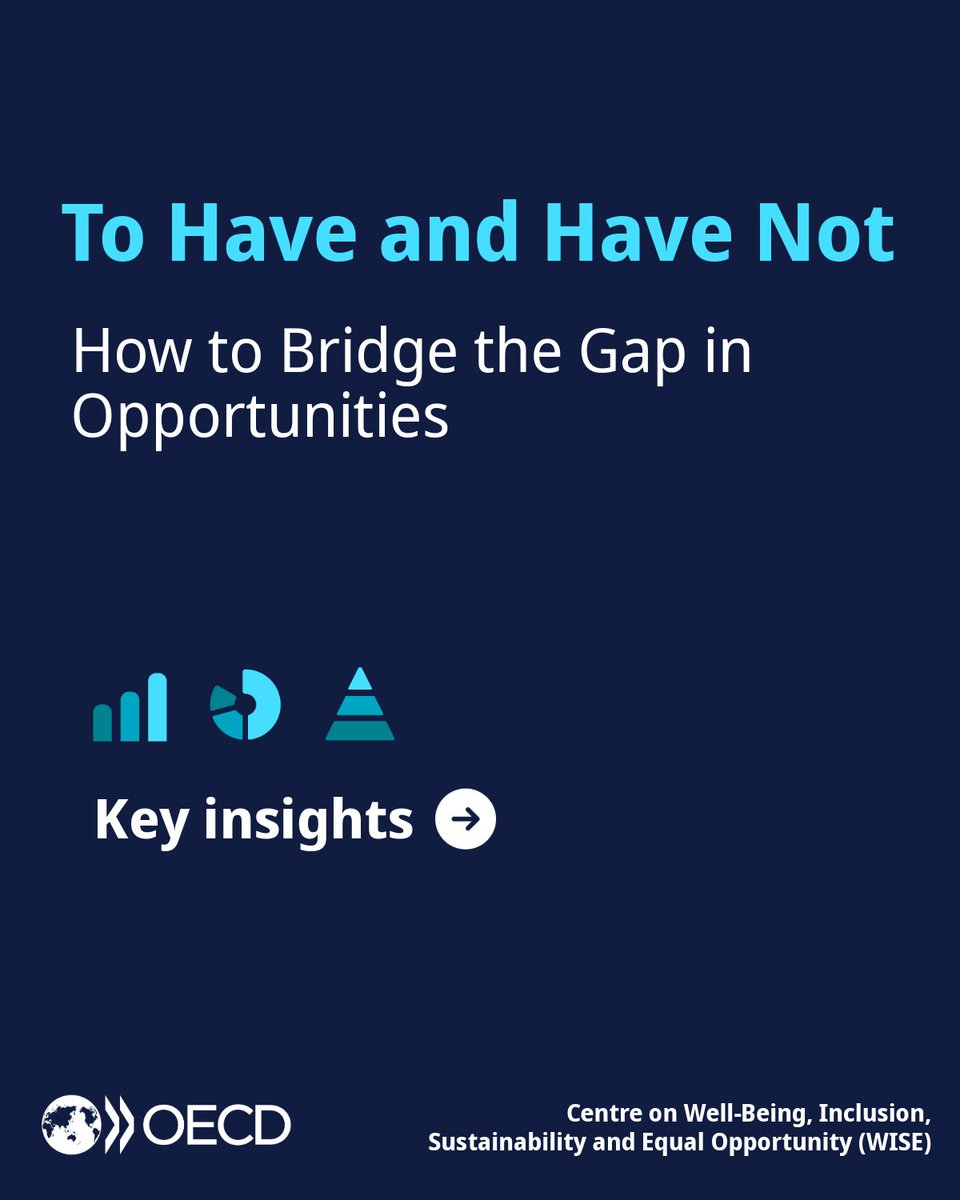 To Have and Have Not

How to Bridge the Gap in Opportunities

Key insights

OECD

Centre on Well-Being, Inclusion, Sustainability and Equal Opportunity (WISE)